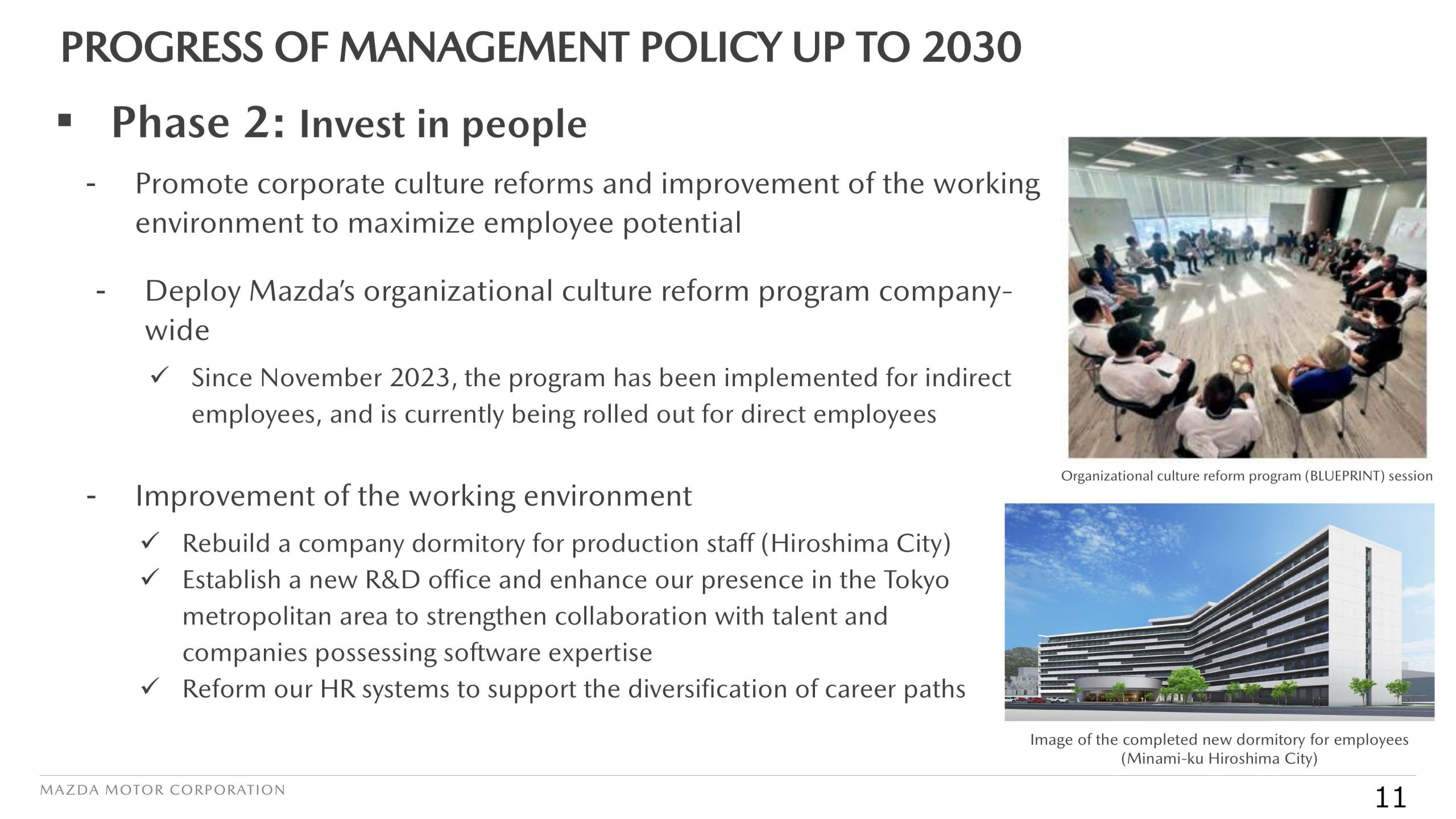 PROGRESS OF MANAGEMENT POLICY UP TO 2030

▪ Phase 2: Invest in people

- Promote corporate culture reforms and improvement of the working environment to maximize employee potential

- Deploy Mazda's organizational culture reform program company-wide

✓ Since November 2023, the program has been implemented for indirect employees, and is currently being rolled out for direct employees

- Improvement of the working environment

✓ Rebuild a company dormitory for production staff (Hiroshima City)
✓ Establish a new R&D office and enhance our presence in the Tokyo metropolitan area to strengthen collaboration with talent and companies possessing software expertise
✓ Reform our HR systems to support the diversification of career paths

Organizational culture reform program (BLUEPRINT) session

Image of the completed new dormitory for employees (Minami-ku Hiroshima City)

MAZDA MOTOR CORPORATION

11